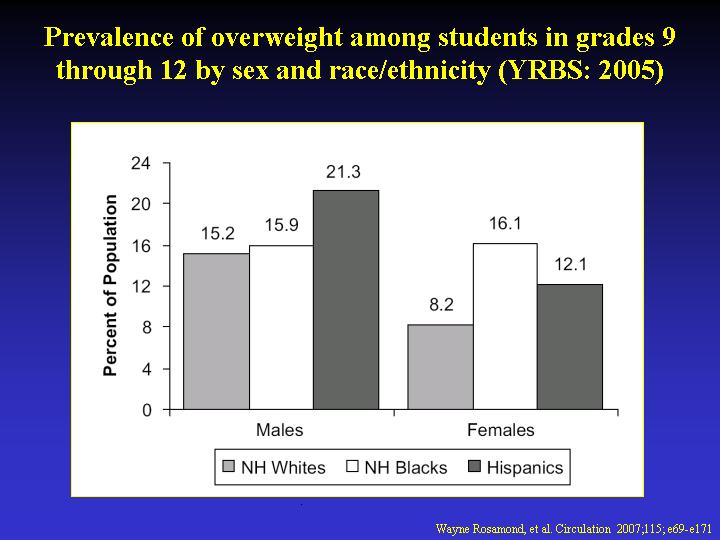 Prevalence of overweight among students in grades 9 through 12 by sex and race/ethnicity (YRBS: 2005)

Percent of Population

24
20
16
12
8
4
0

15.2
15.9
21.3
8.2
16.1
12.1

Males
Females

NH Whites
NH Blacks
Hispanics

Wayne Rosamond, et al. Circulation 2007;115; e69-e171